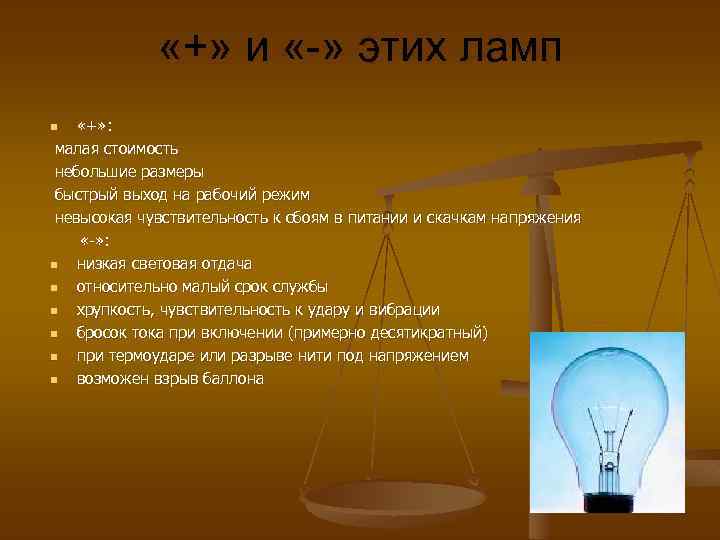 «+» и «-» этих ламп

- «+»:
малая стоимость
небольшие размеры
быстрый выход на рабочий режим
невысокая чувствительность к сбоям в питании и скачкам напряжения
«-»:
- низкая световая отдача
- относительно малый срок службы
- хрупкость, чувствительность к удару и вибрации
- бросок тока при включении (примерно десятикратный)
- при термоударе или разрыве нити под напряжением
- возможен взрыв баллона